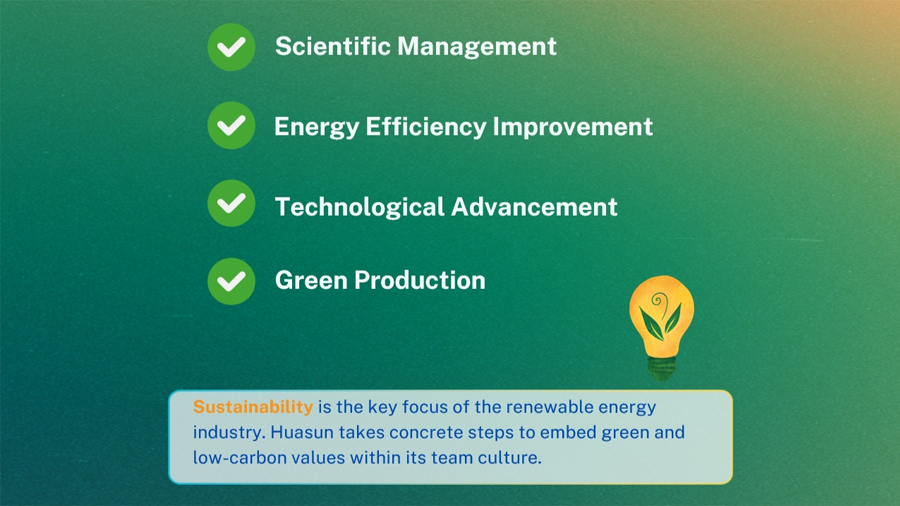 Scientific Management

Energy Efficiency Improvement

Technological Advancement

Green Production

Sustainability is the key focus of the renewable energy industry. Huasun takes concrete steps to embed green and low-carbon values within its team culture.